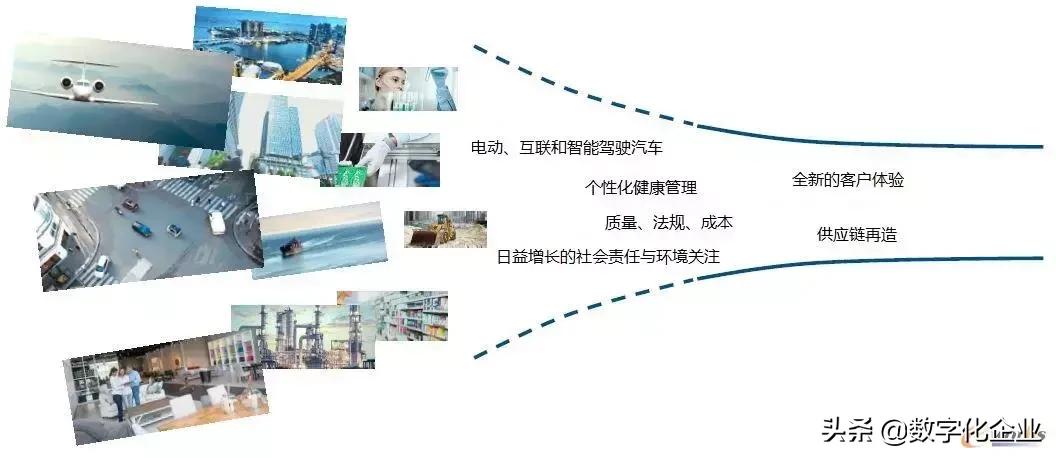 电动、互联和智能驾驶汽车

个性化健康管理

全新的客户体验

质量、法规、成本

供应链再造

日益增长的社会责任与环境关注

头条 @数字化企业